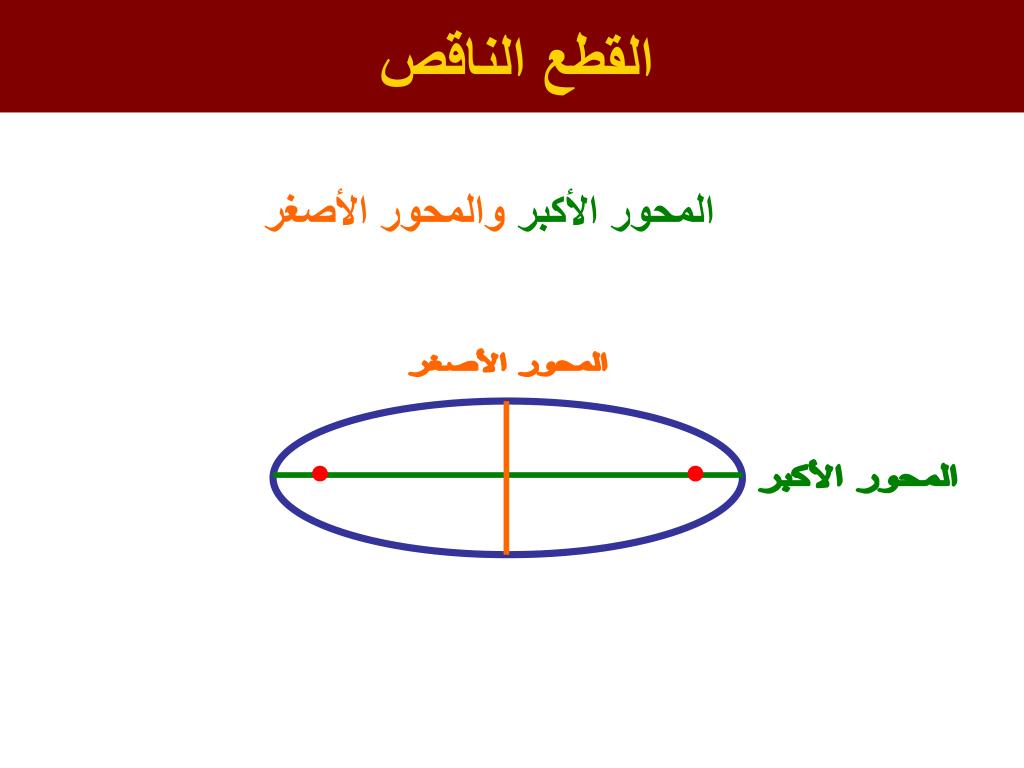 القطع الناقص

المحور الأكبر والمحور الأصغر

المحور الأصغر

المحور الأكبر